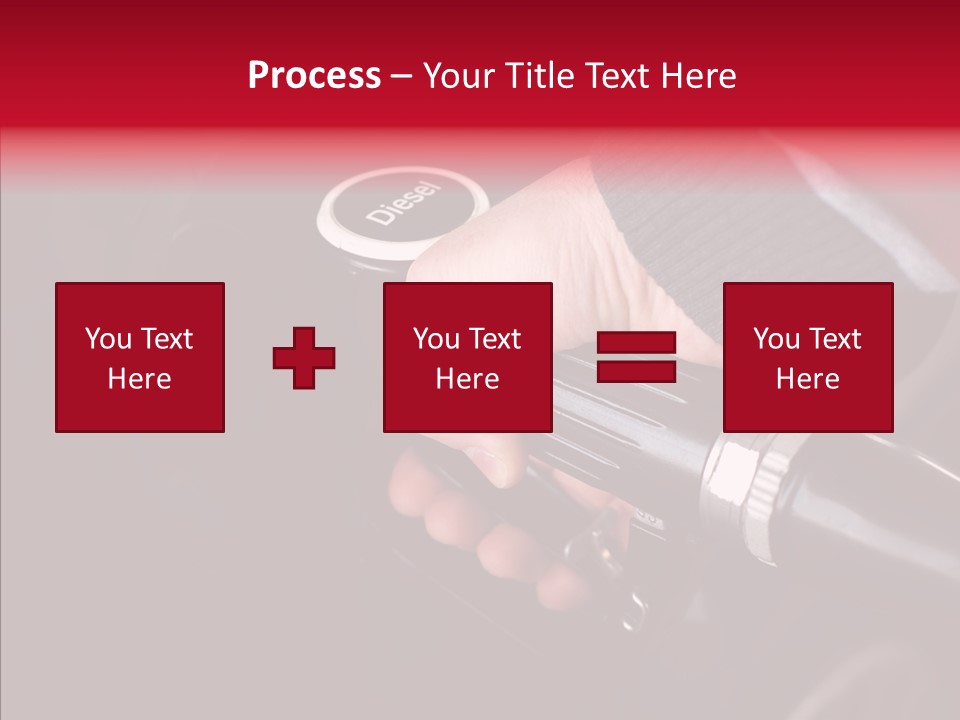 Process – Your Title Text Here

Diesel

You Text Here

You Text Here

You Text Here